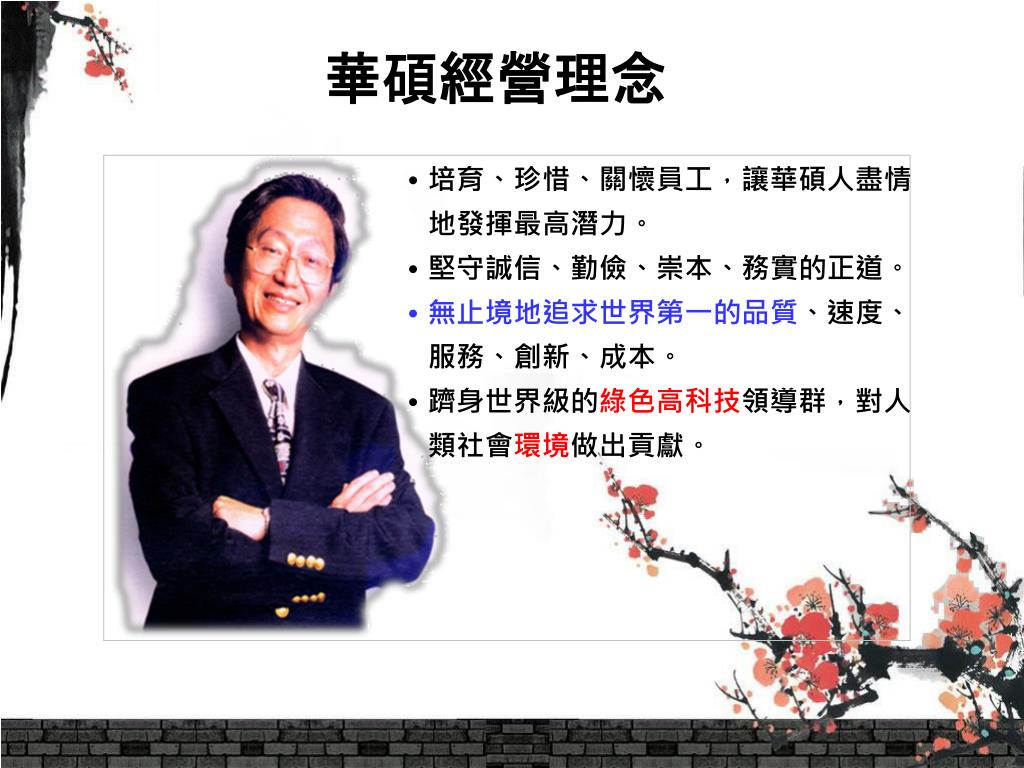 華碩經營理念

• 培育、珍惜、關懷員工，讓華碩人盡情地發揮最高潛力。
• 堅守誠信、勤儉、崇本、務實的正道。
• 無止境地追求世界第一的品質、速度、服務、創新、成本。
• 躋身世界級的綠色高科技領導群，對人類社會環境做出貢獻。